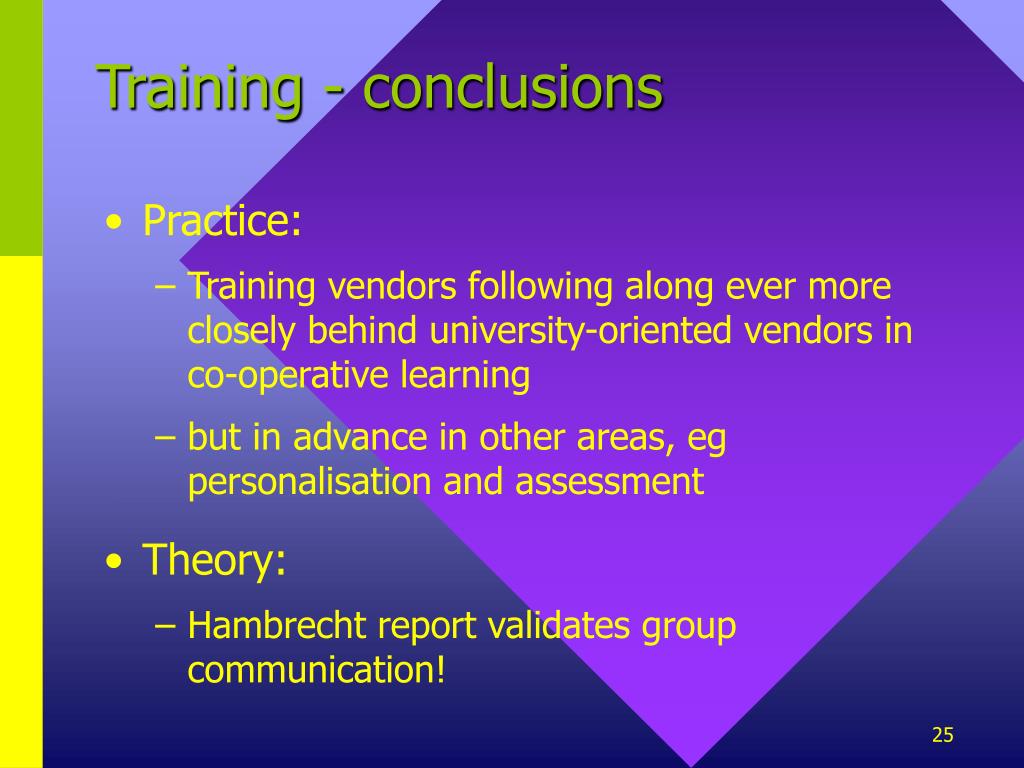 Training - conclusions

• Practice:

– Training vendors following along ever more closely behind university-oriented vendors in co-operative learning

– but in advance in other areas, eg personalisation and assessment

• Theory:

– Hambrecht report validates group communication!

25